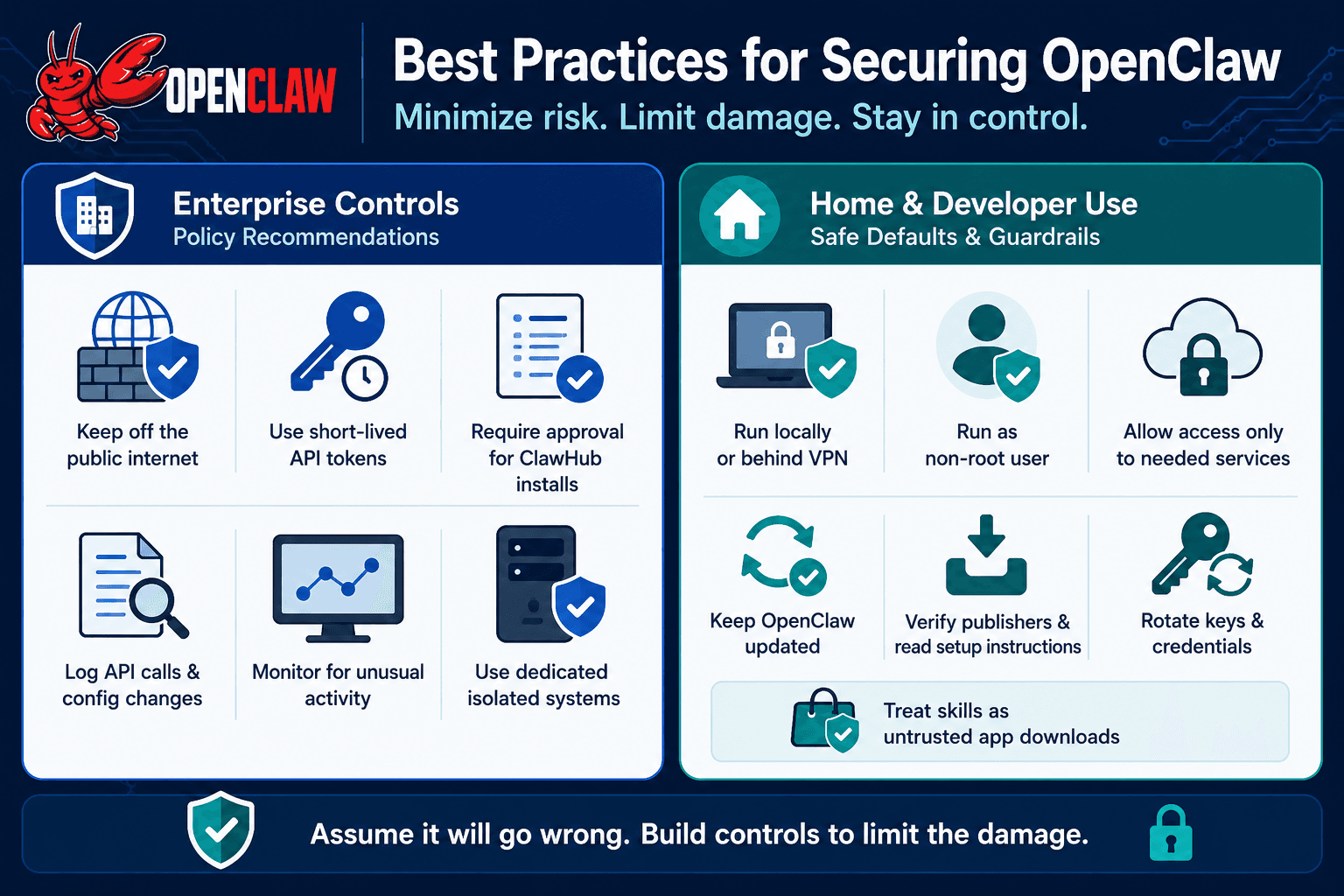 OPENCLAW

Best Practices for Securing OpenClaw
Minimize risk. Limit damage. Stay in control.

Enterprise Controls
Policy Recommendations

Keep off the public internet

Use short-lived API tokens

Require approval for ClawHub installs

Log API calls & config changes

Monitor for unusual activity

Use dedicated isolated systems

Home & Developer Use
Safe Defaults & Guardrails

Run locally or behind VPN

Run as non-root user

Allow access only to needed services

Keep OpenClaw updated

Verify publishers & read setup instructions

Rotate keys & credentials

Treat skills as untrusted app downloads

Assume it will go wrong. Build controls to limit the damage.